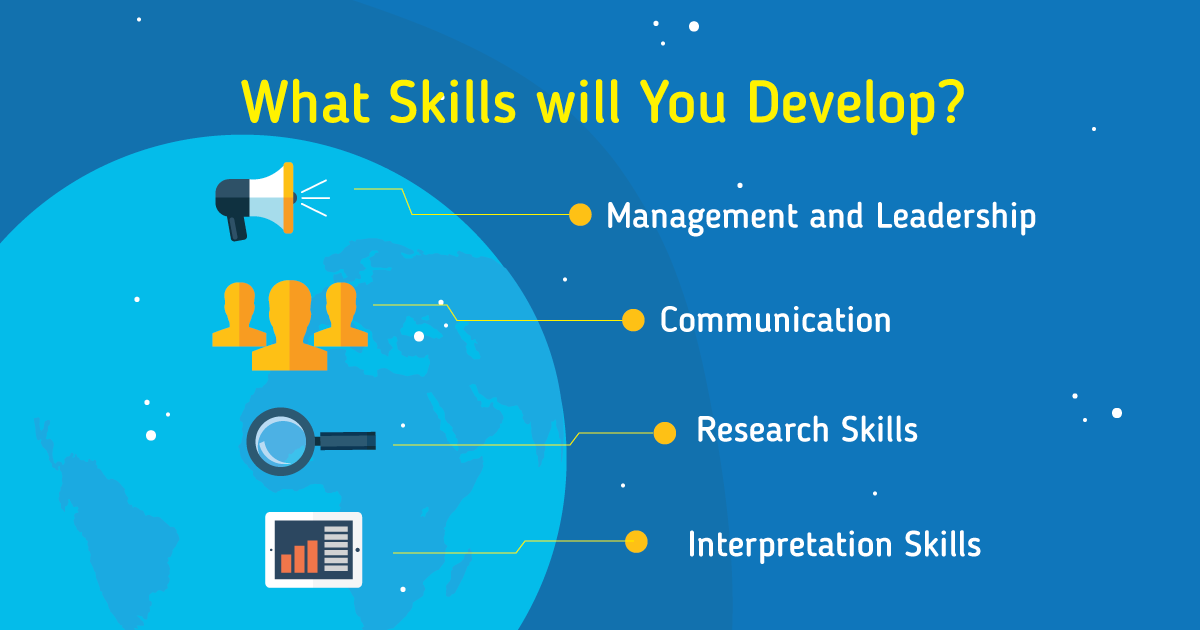 What Skills will You Develop?

Management and Leadership

Communication

Research Skills

Interpretation Skills